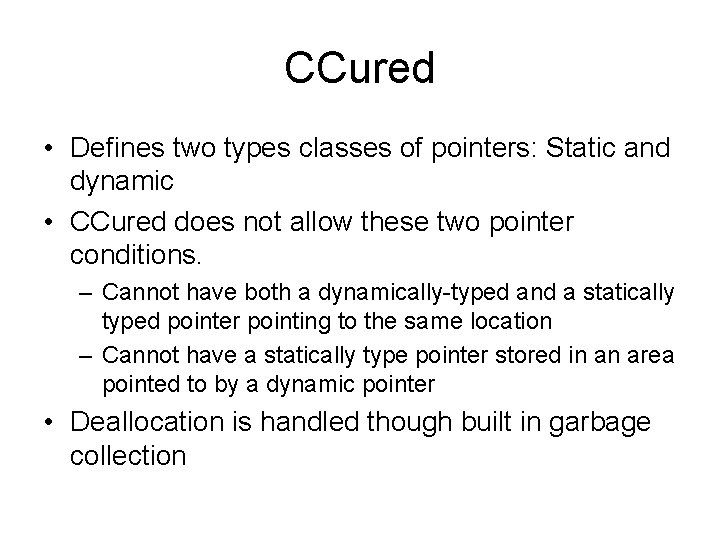 CCured

• Defines two types classes of pointers: Static and dynamic

• CCured does not allow these two pointer conditions.

– Cannot have both a dynamically-typed and a statically typed pointer pointing to the same location

– Cannot have a statically type pointer stored in an area pointed to by a dynamic pointer

• Deallocation is handled though built in garbage collection